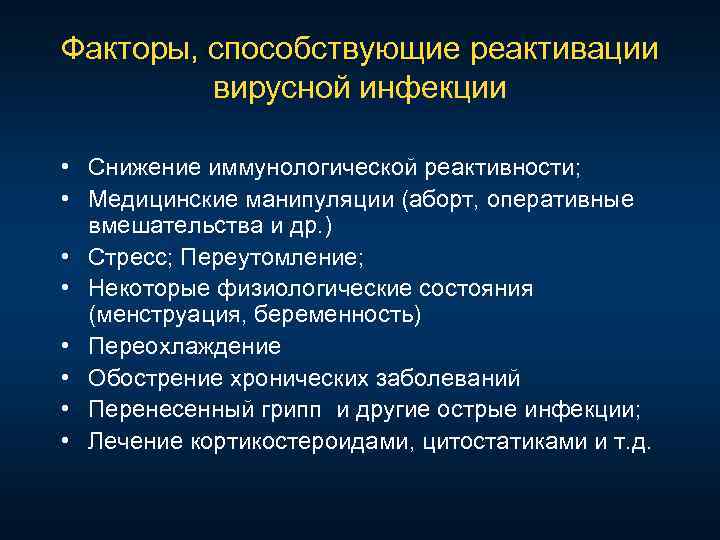 Факторы, способствующие реактивации вирусной инфекции

• Снижение иммунологической реактивности;
• Медицинские манипуляции (аборт, оперативные вмешательства и др.)
• Стресс; Переутомление;
• Некоторые физиологические состояния (менструация, беременность)
• Переохлаждение
• Обострение хронических заболеваний
• Перенесенный грипп и другие острые инфекции;
• Лечение кортикостероидами, цитостатиками и т.д.